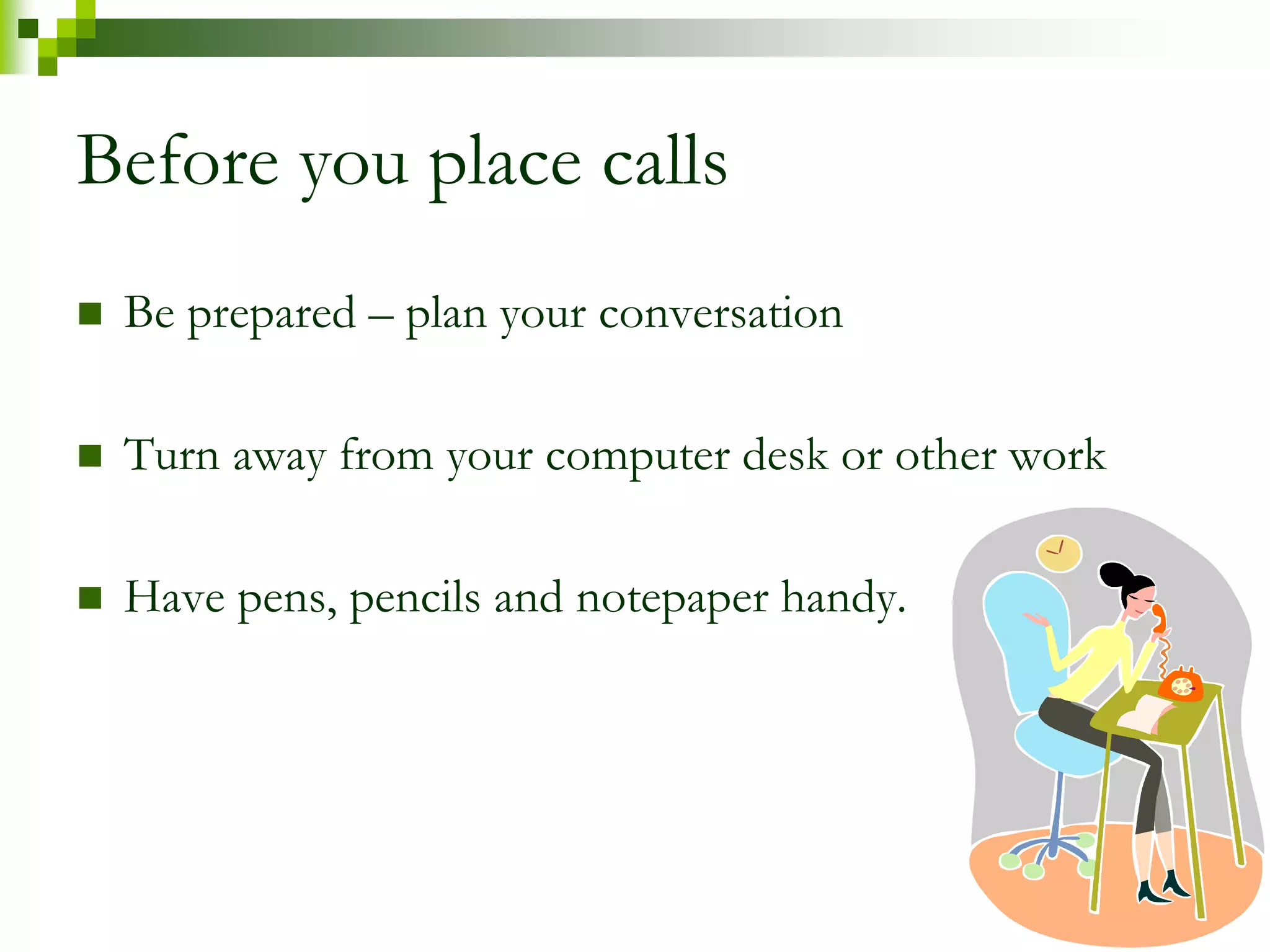 Before you place calls

■ Be prepared – plan your conversation

■ Turn away from your computer desk or other work

■ Have pens, pencils and notepaper handy.